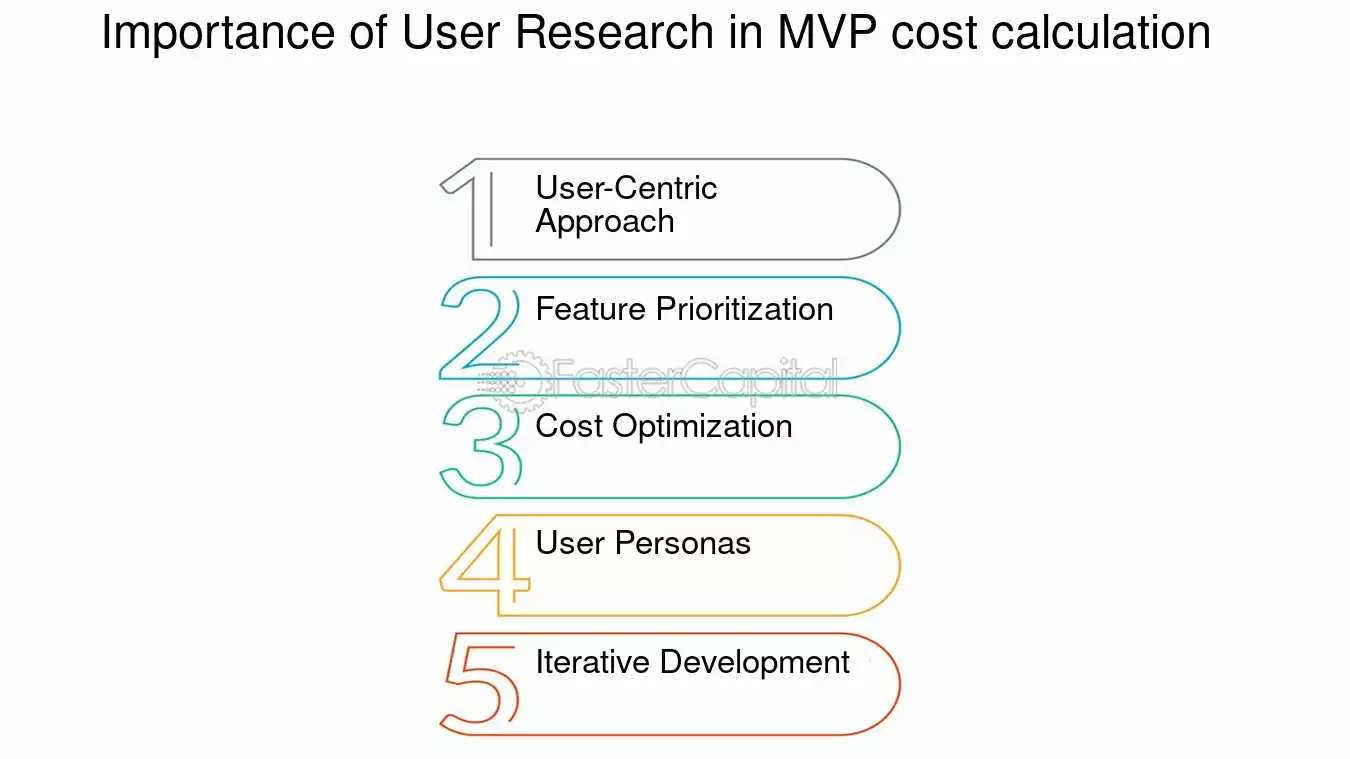 Importance of User Research in MVP cost calculation

1 User-Centric Approach

2 Feature Prioritization

FasterCapital

3 Cost Optimization

4 User Personas

5 Iterative Development